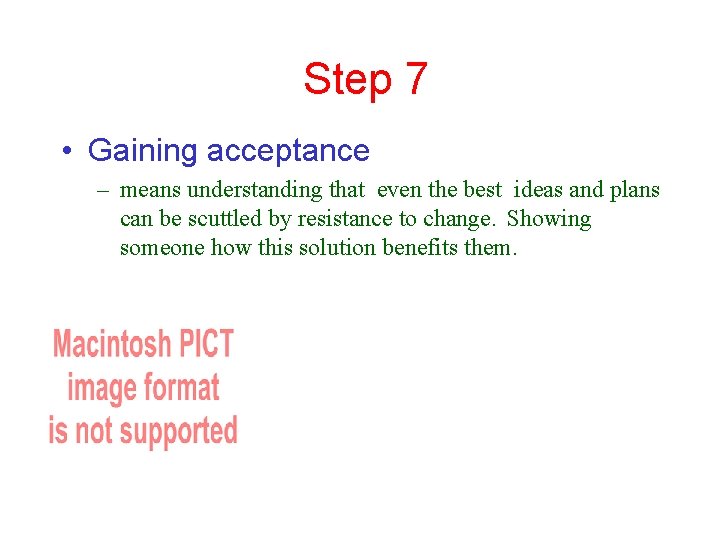 Step 7

• Gaining acceptance

– means understanding that even the best ideas and plans can be scuttled by resistance to change. Showing someone how this solution benefits them.

Macintosh PICT image format is not supported